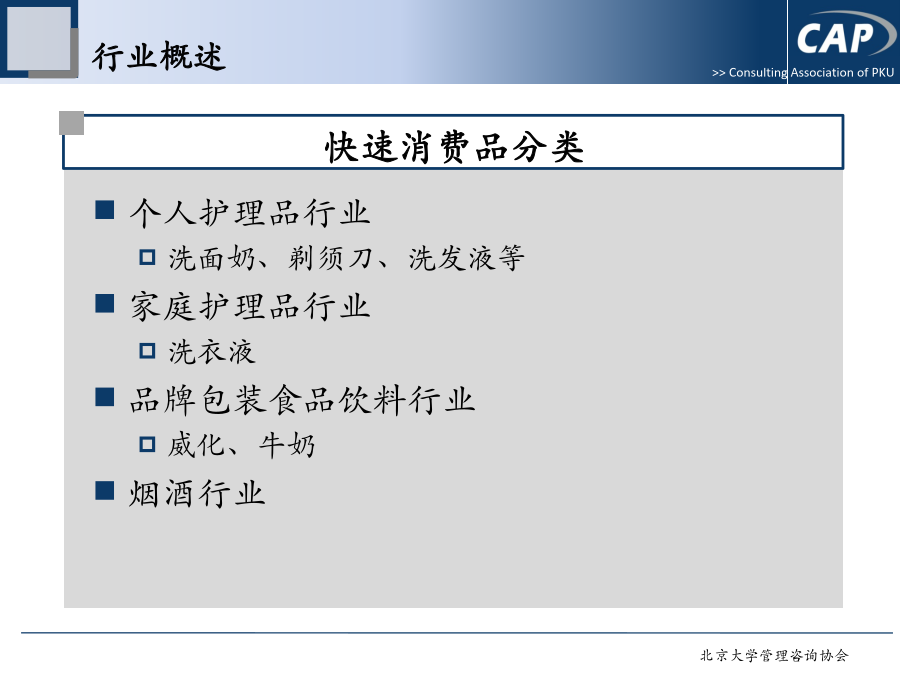 行业概述

CAP
>> Consulting Association of PKU

快速消费品分类

■ 个人护理品行业
□ 洗面奶、剃须刀、洗发液等
■ 家庭护理品行业
□ 洗衣液
■ 品牌包装食品饮料行业
□ 威化、牛奶
■ 烟酒行业

北京大学管理咨询协会